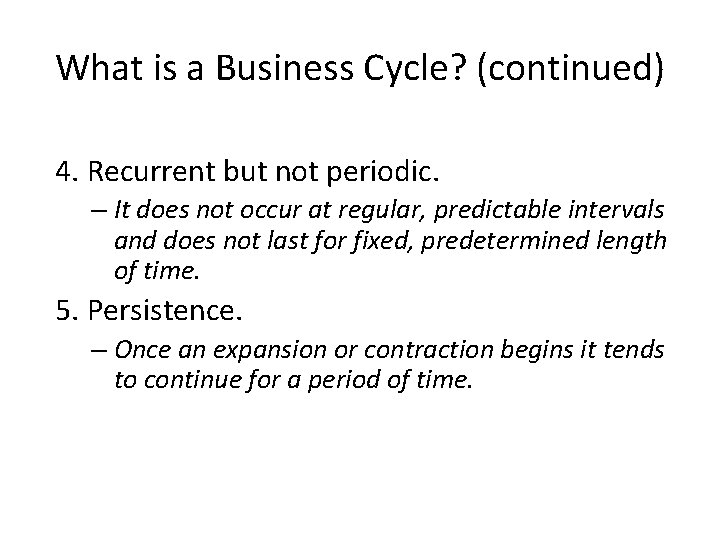 What is a Business Cycle? (continued)

4. Recurrent but not periodic.

– It does not occur at regular, predictable intervals and does not last for fixed, predetermined length of time.

5. Persistence.

– Once an expansion or contraction begins it tends to continue for a period of time.